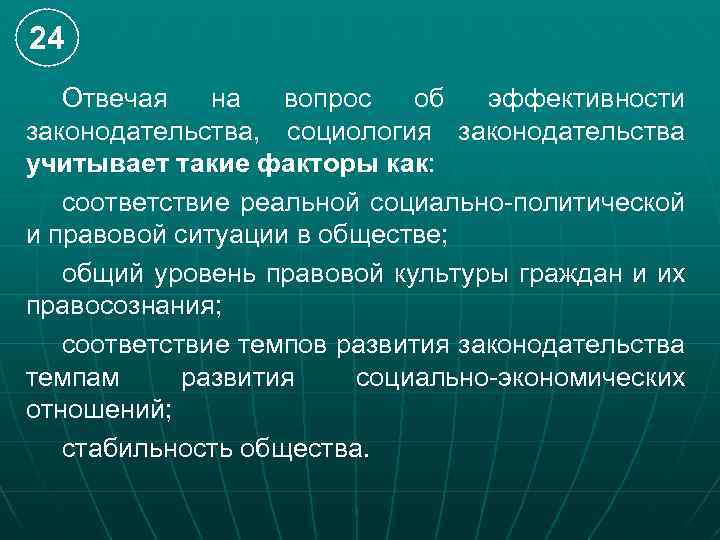 24

Отвечая на вопрос об эффективности законодательства, социология законодательства учитывает такие факторы как:

соответствие реальной социально-политической и правовой ситуации в обществе;

общий уровень правовой культуры граждан и их правосознания;

соответствие темпов развития законодательства темпам развития социально-экономических отношений;

стабильность общества.